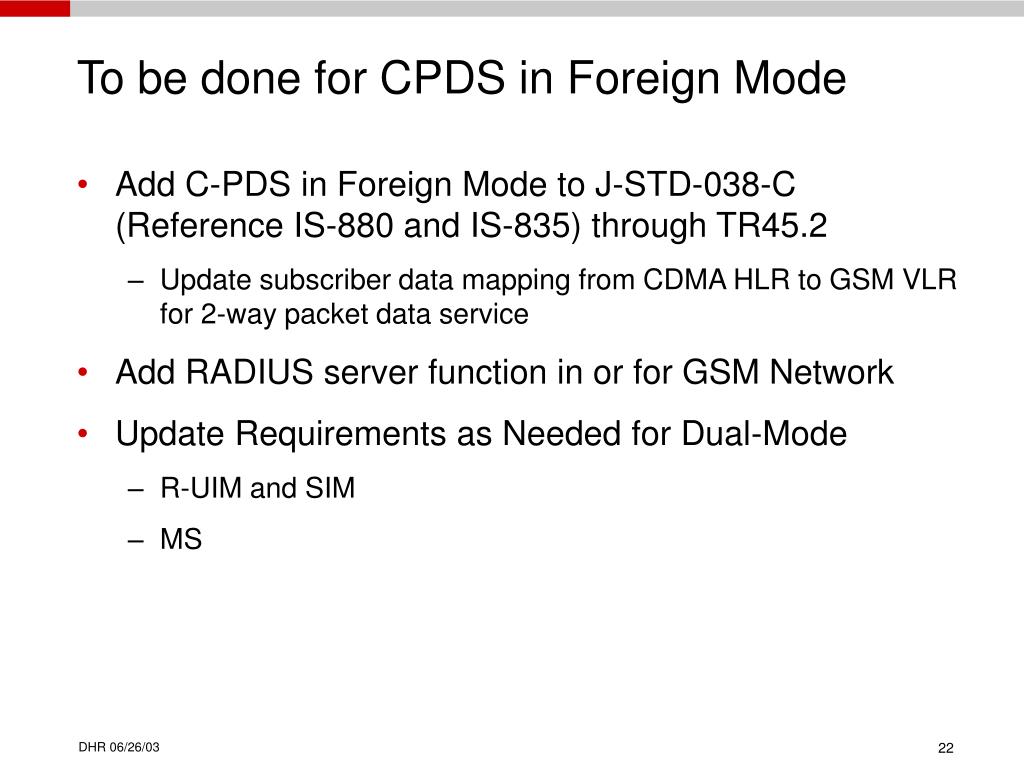 To be done for CPDS in Foreign Mode

• Add C-PDS in Foreign Mode to J-STD-038-C (Reference IS-880 and IS-835) through TR45.2
  – Update subscriber data mapping from CDMA HLR to GSM VLR for 2-way packet data service
• Add RADIUS server function in or for GSM Network
• Update Requirements as Needed for Dual-Mode
  – R-UIM and SIM
  – MS

DHR 06/26/03

22